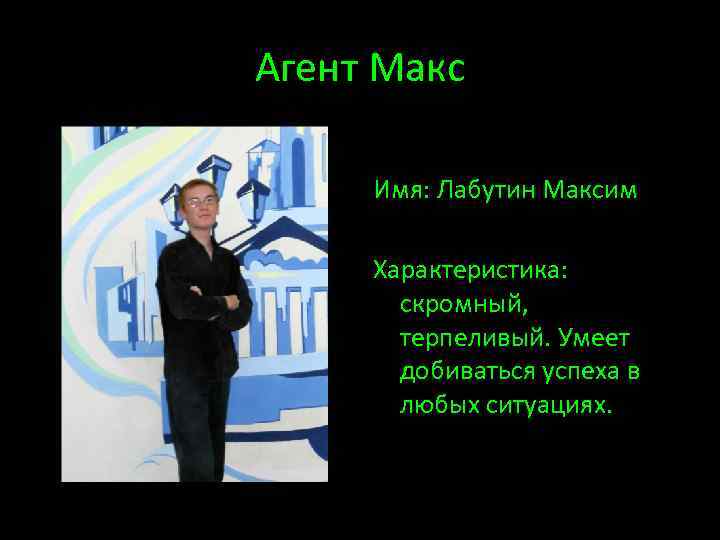 Агент Макс

Имя: Лабутин Максим

Характеристика: скромный, терпеливый. Умеет добиваться успеха в любых ситуациях.